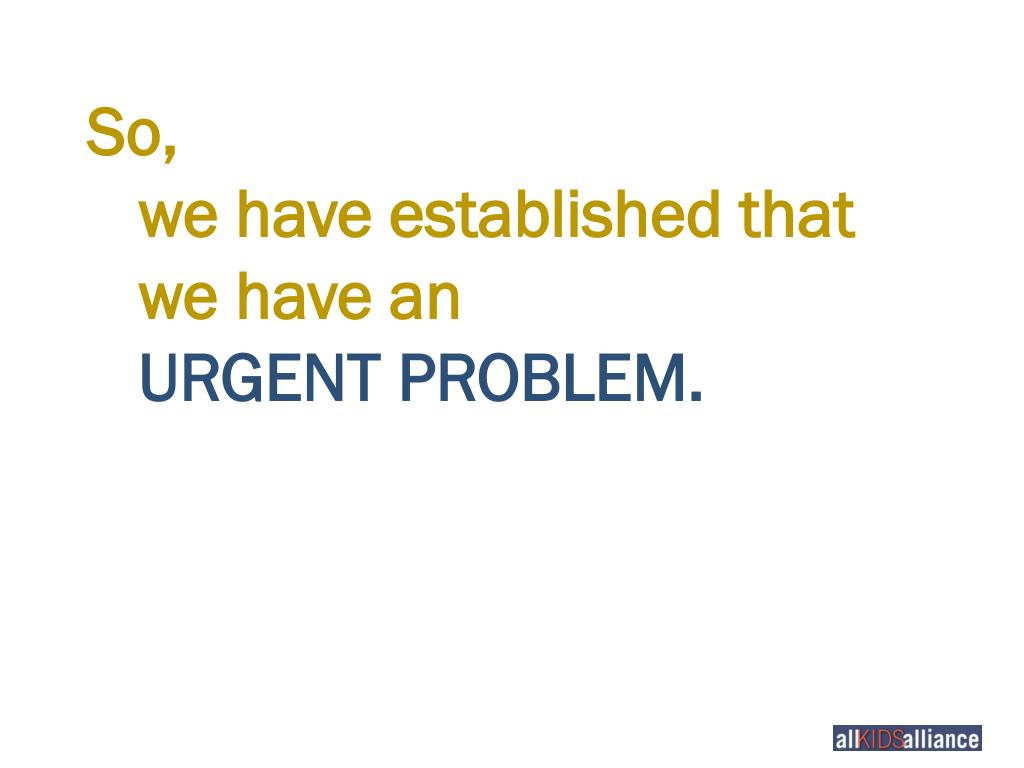 So,

we have established that we have an URGENT PROBLEM.

allKIDSalliance